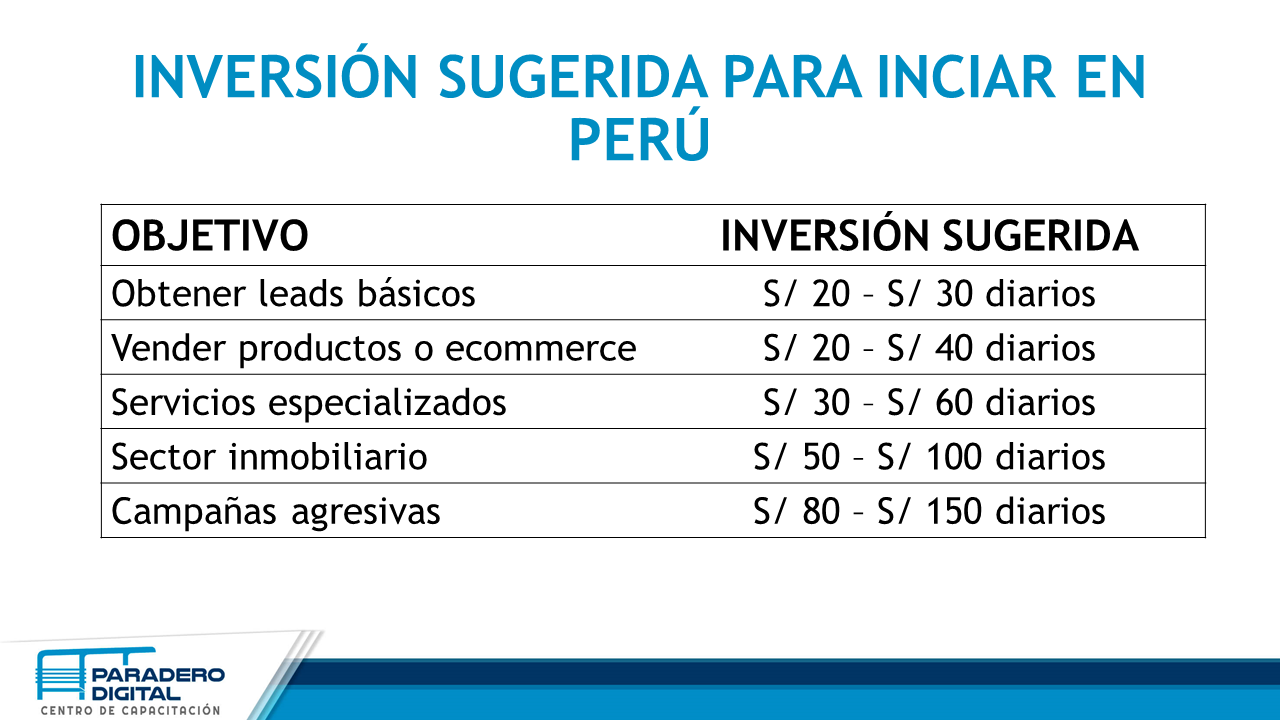 INVERSIÓN SUGERIDA PARA INCIAR EN PERÚ

| OBJETIVO | INVERSIÓN SUGERIDA |
|---|---|
| Obtener leads básicos | S/ 20 – S/ 30 diarios |
| Vender productos o ecommerce | S/ 20 – S/ 40 diarios |
| Servicios especializados | S/ 30 – S/ 60 diarios |
| Sector inmobiliario | S/ 50 – S/ 100 diarios |
| Campañas agresivas | S/ 80 – S/ 150 diarios |

PARADERO DIGITAL
CENTRO DE CAPACITACIÓN